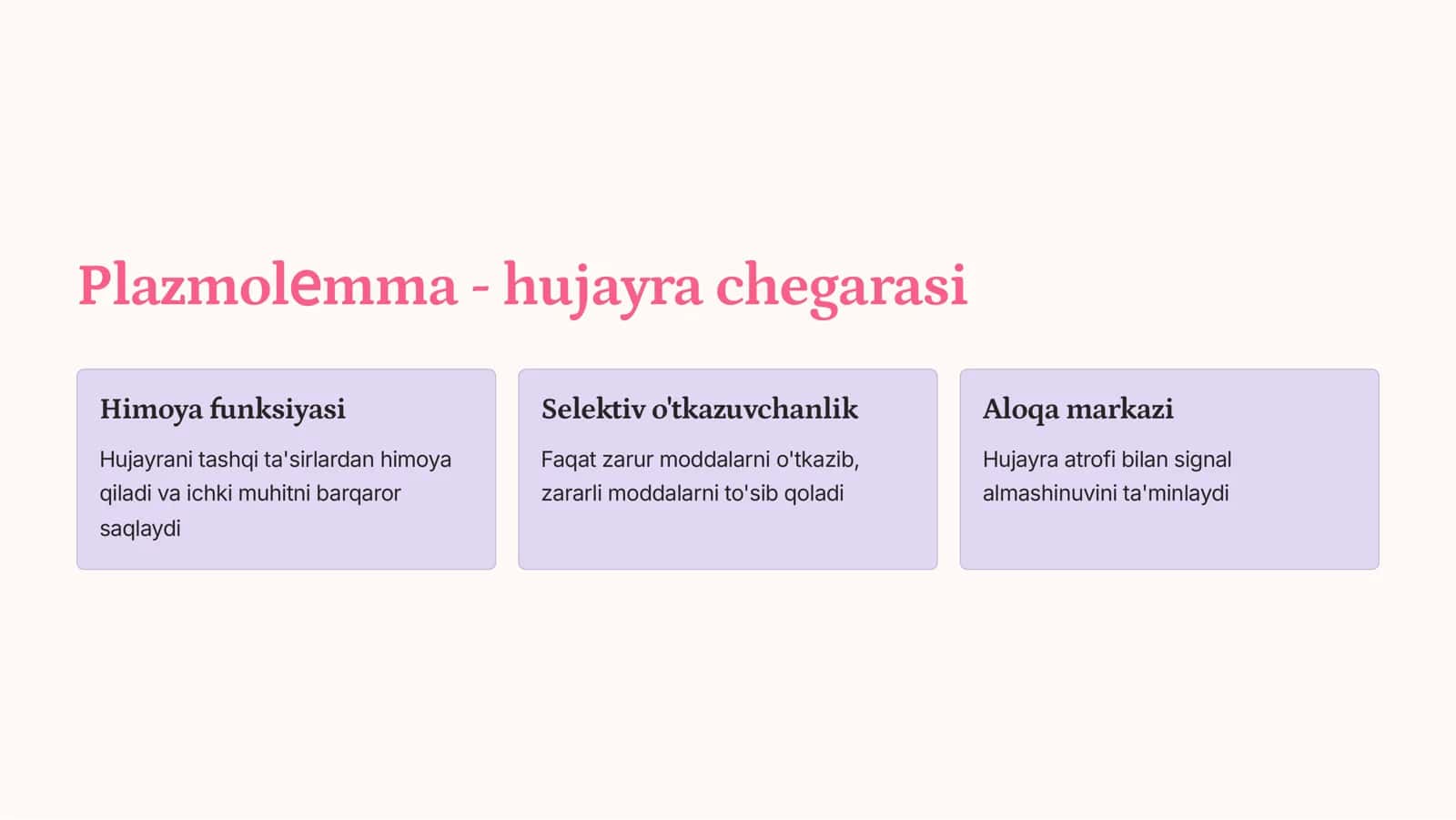 Plazmolemma - hujayra chegarasi

Himoya funksiyasi

Hujayrani tashqi ta'sirlardan himoya qiladi va ichki muhitni barqaror saqlaydi

Selektiv o'tkazuvchanlik

Faqat zarur moddalarni o'tkazib, zararli moddalarni to'sib qoladi

Aloqa markazi

Hujayra atrofi bilan signal almashinuvini ta'minlaydi